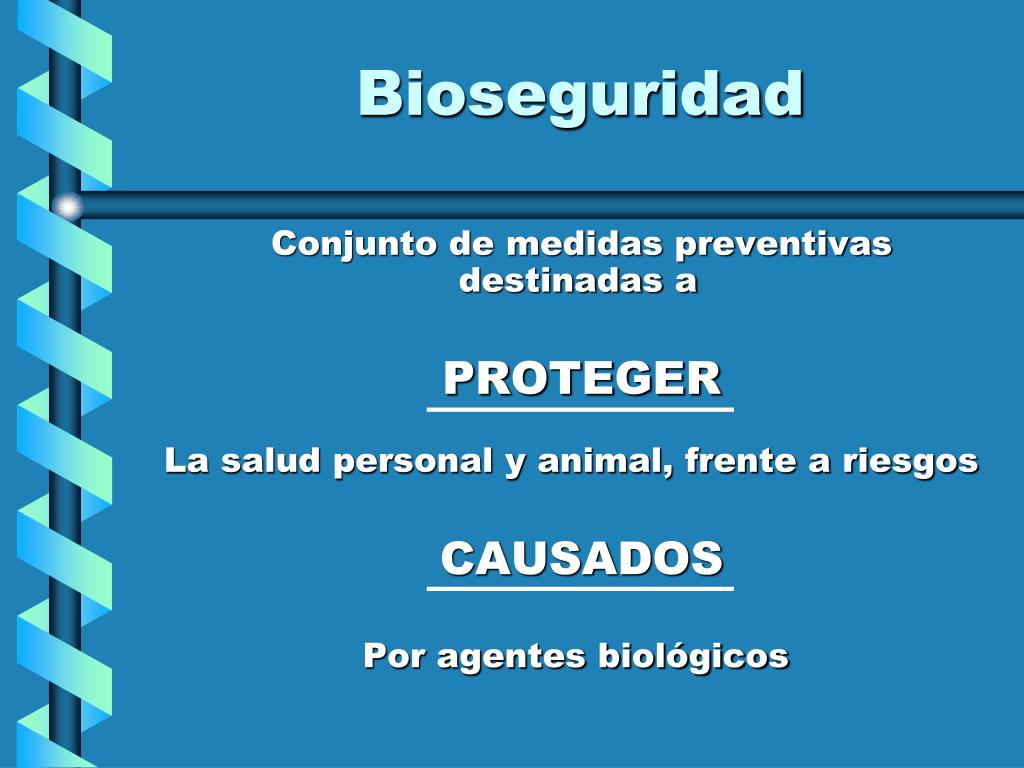 Bioseguridad

Conjunto de medidas preventivas destinadas a

PROTEGER

La salud personal y animal, frente a riesgos

CAUSADOS

Por agentes biológicos